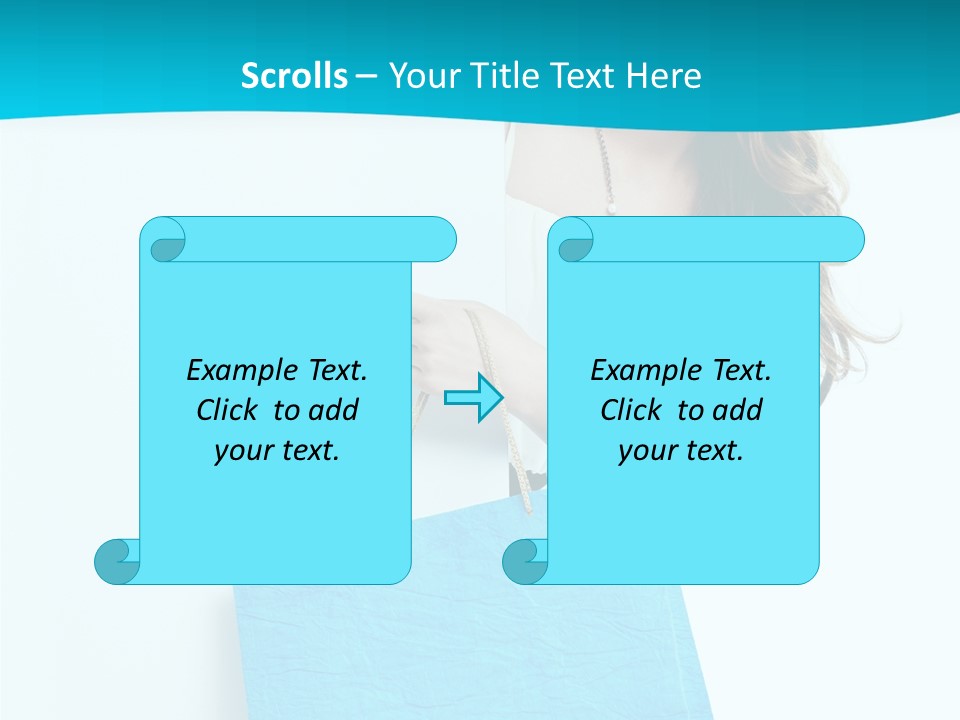 Scrolls – Your Title Text Here

Example Text.
Click to add
your text.

Example Text.
Click to add
your text.